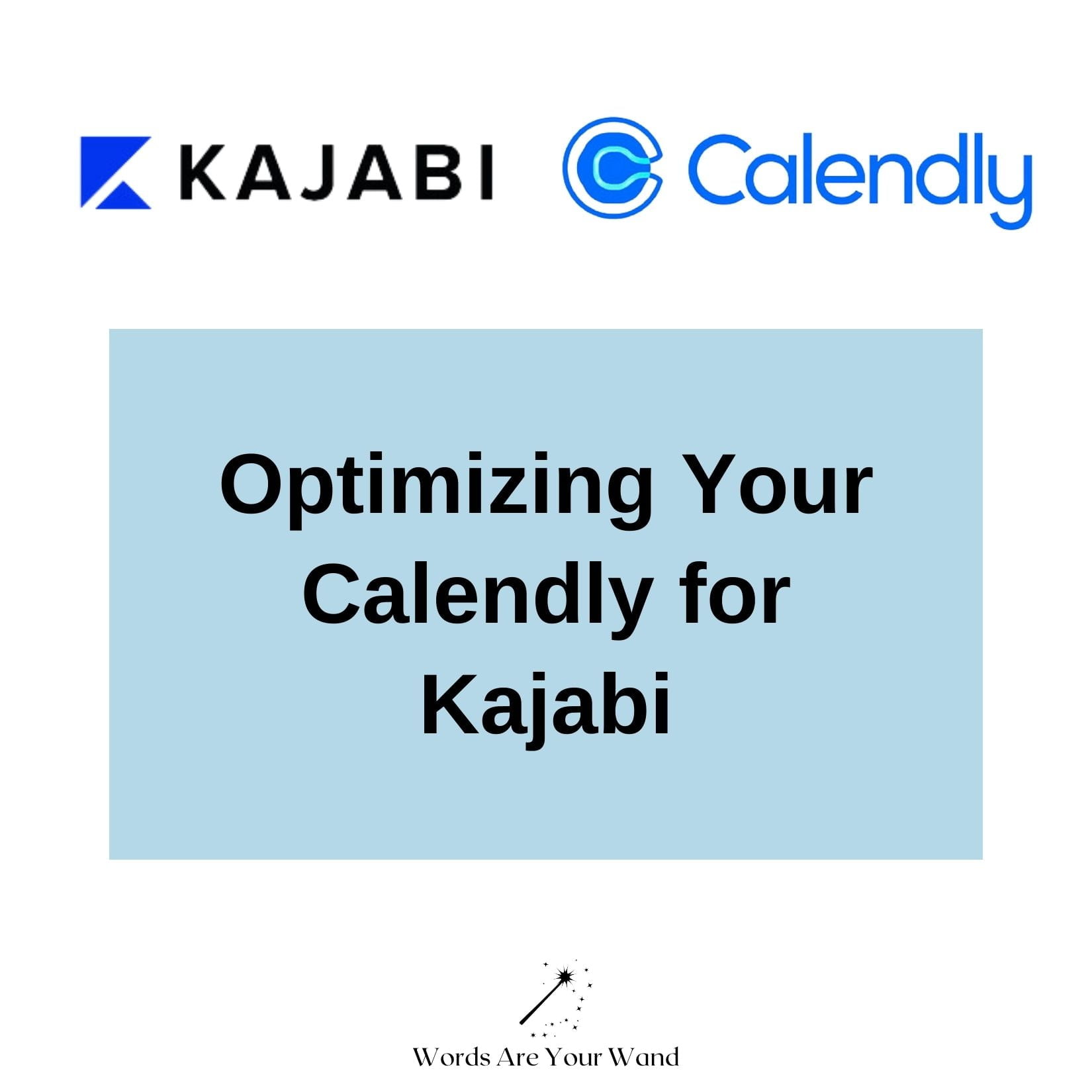 KAJABI

Calendly

Optimizing Your Calendly for Kajabi

Words Are Your Wand